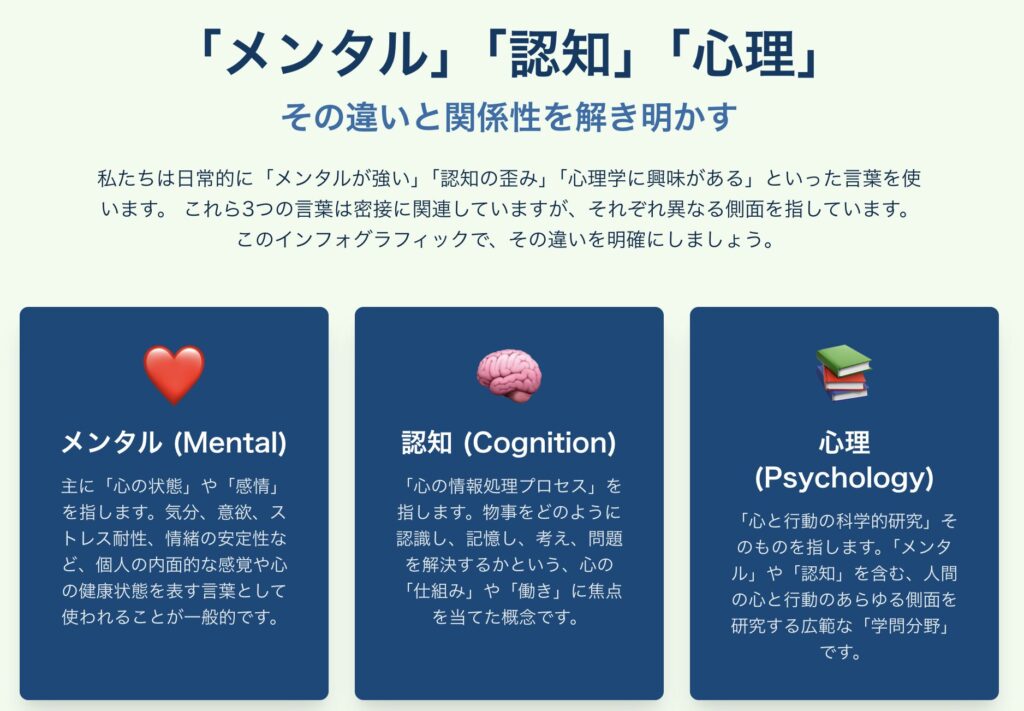 「メンタル」「認知」「心理」

その違いと関係性を解き明かす

私たちは日常的に「メンタルが強い」「認知の歪み」「心理学に興味がある」といった言葉を使います。 これら3つの言葉は密接に関連していますが、それぞれ異なる側面を指しています。このインフォグラフィックで、その違いを明確にしましょう。

メンタル (Mental)

主に「心の状態」や「感情」を指します。気分、意欲、ストレス耐性、情緒の安定性など、個人の内面的な感覚や心の健康状態を表す言葉として使われることが一般的です。

認知 (Cognition)

「心の情報処理プロセス」を指します。物事をどのように認識し、記憶し、考え、問題を解決するかという、心の「仕組み」や「働き」に焦点を当てた概念です。

心理 (Psychology)

「心と行動の科学的研究」そのものを指します。「メンタル」や「認知」を含む、人間の心と行動のあらゆる側面を研究する広範な「学問分野」です。